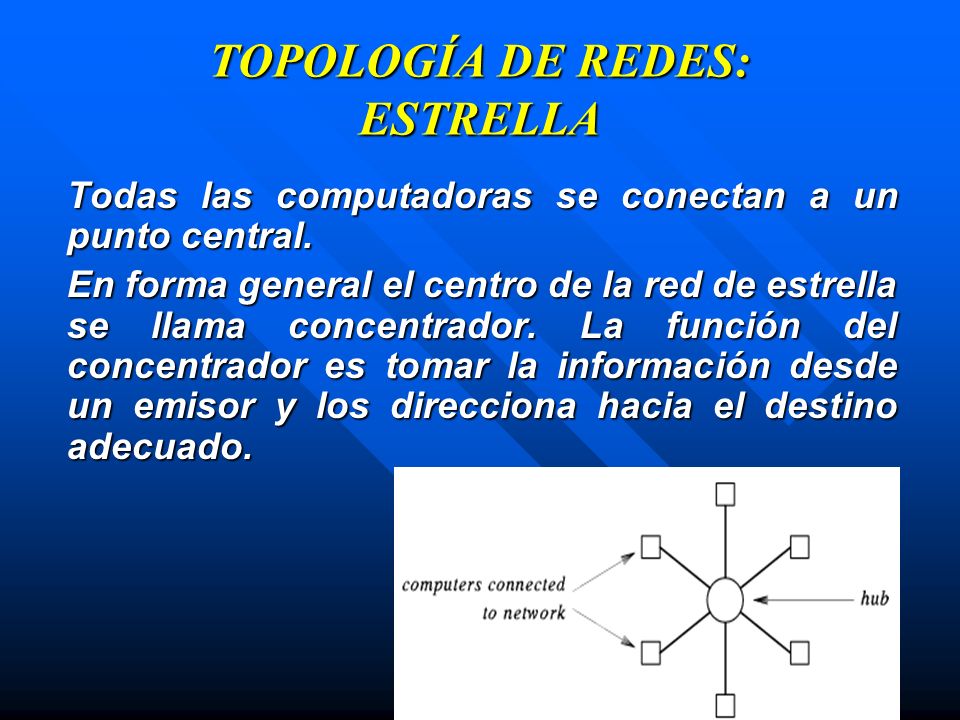 TOPOLOGÍA DE REDES: ESTRELLA

Todas las computadoras se conectan a un punto central.

En forma general el centro de la red de estrella se llama concentrador. La función del concentrador es tomar la información desde un emisor y los direcciona hacia el destino adecuado.

computers connected to network

hub